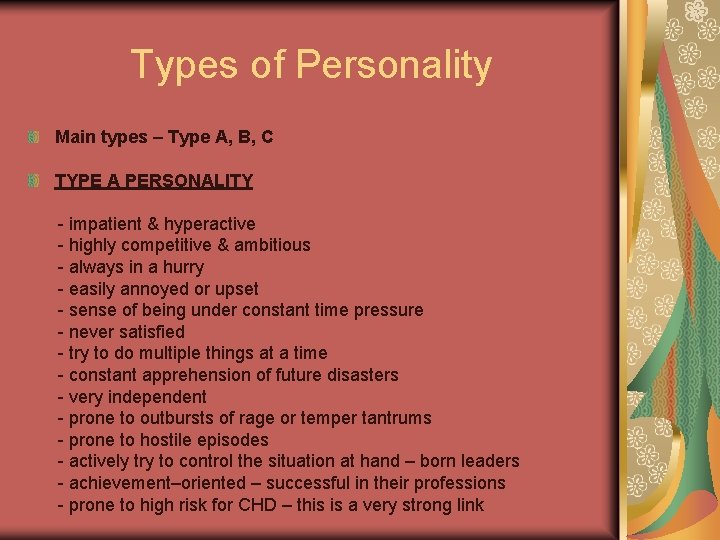 Types of Personality

Main types – Type A, B, C

TYPE A PERSONALITY

- impatient & hyperactive
- highly competitive & ambitious
- always in a hurry
- easily annoyed or upset
- sense of being under constant time pressure
- never satisfied
- try to do multiple things at a time
- constant apprehension of future disasters
- very independent
- prone to outbursts of rage or temper tantrums
- prone to hostile episodes
- actively try to control the situation at hand – born leaders
- achievement–oriented – successful in their professions
- prone to high risk for CHD – this is a very strong link